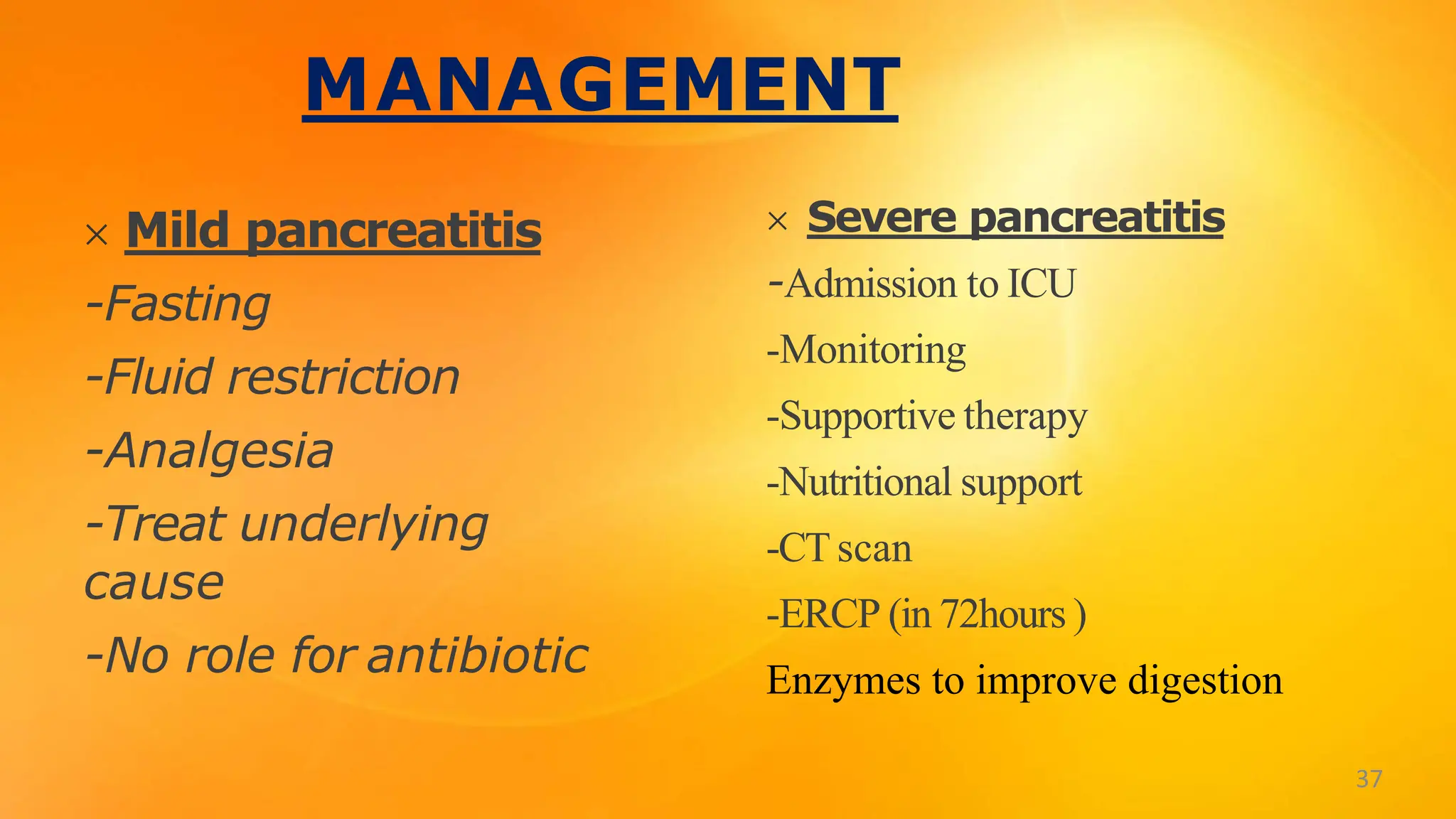 MANAGEMENT

× Mild pancreatitis

-Fasting

-Fluid restriction

-Analgesia

-Treat underlying cause

-No role for antibiotic

× Severe pancreatitis

-Admission to ICU

-Monitoring

-Supportive therapy

-Nutritional support

-CT scan

-ERCP (in 72hours )

Enzymes to improve digestion

37